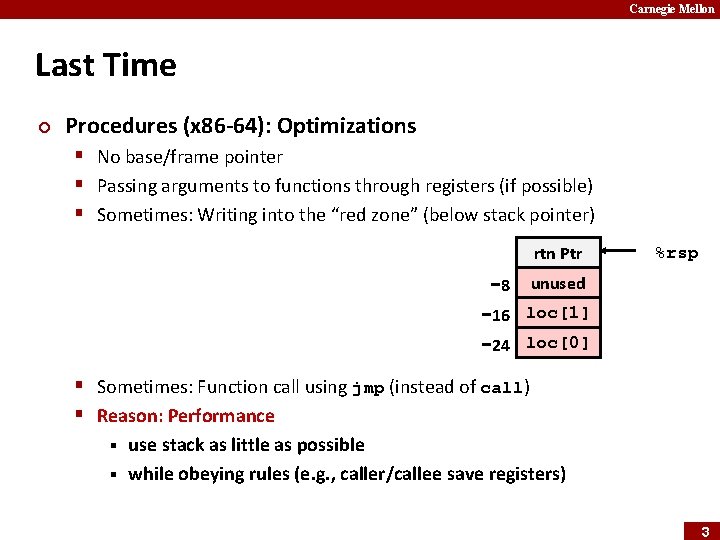 Carnegie Mellon

Last Time

Procedures (x86-64): Optimizations

No base/frame pointer

Passing arguments to functions through registers (if possible)

Sometimes: Writing into the “red zone” (below stack pointer)

rtn Ptr
%rsp
−8 unused
−16 loc[1]
−24 loc[0]

Sometimes: Function call using jmp (instead of call)

Reason: Performance

use stack as little as possible

while obeying rules (e.g., caller/callee save registers)

3